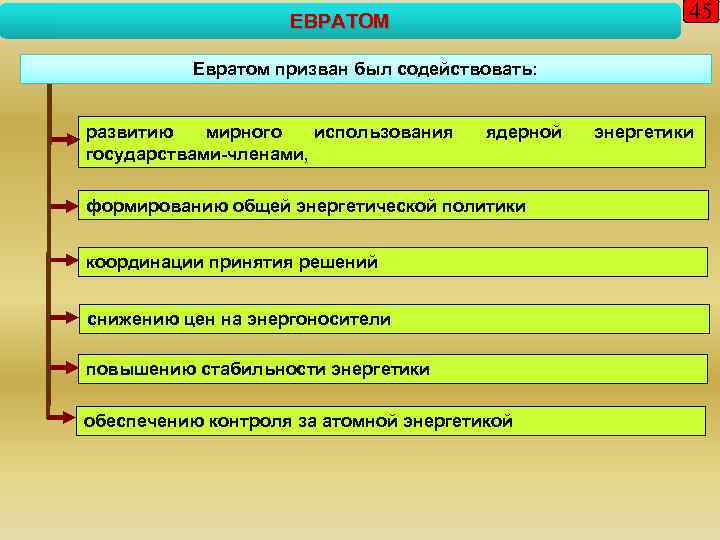 ЕВРАТОМ

45

Евратом призван был содействовать:

развитию мирного использования ядерной энергетики государствами-членами,

формированию общей энергетической политики

координации принятия решений

снижению цен на энергоносители

повышению стабильности энергетики

обеспечению контроля за атомной энергетикой